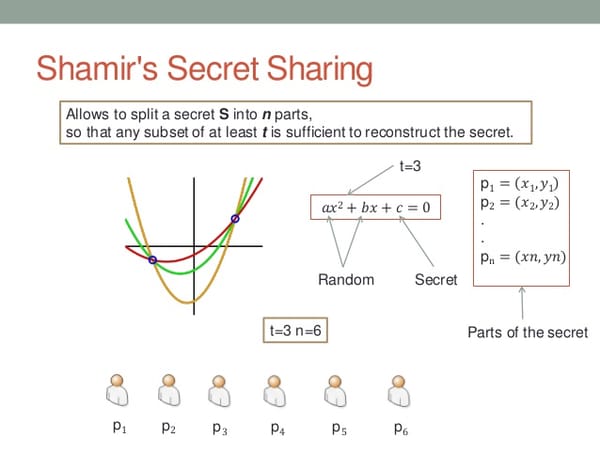 Shamir's Secret Sharing

Allows to split a secret **S** into ***n*** parts,
so that any subset of at least ***t*** is sufficient to reconstruct the secret.

t=3

$ax^2 + bx + c = 0$

Random

Secret

$p_1 = (x_1, y_1)$
$p_2 = (x_2, y_2)$
.
.
$p_n = (xn, yn)$

Parts of the secret

t=3 n=6

$p_1$ $p_2$ $p_3$ $p_4$ $p_5$ $p_6$